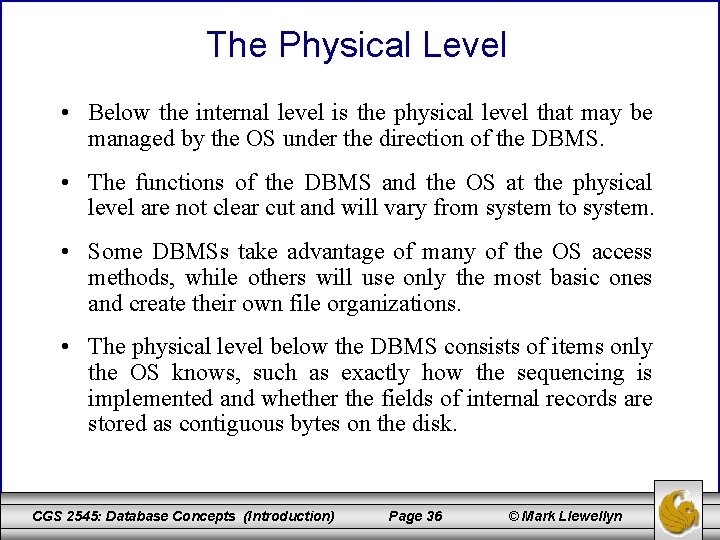 The Physical Level

• Below the internal level is the physical level that may be managed by the OS under the direction of the DBMS.

• The functions of the DBMS and the OS at the physical level are not clear cut and will vary from system to system.

• Some DBMSs take advantage of many of the OS access methods, while others will use only the most basic ones and create their own file organizations.

• The physical level below the DBMS consists of items only the OS knows, such as exactly how the sequencing is implemented and whether the fields of internal records are stored as contiguous bytes on the disk.

CGS 2545: Database Concepts (Introduction)    Page 36    © Mark Llewellyn